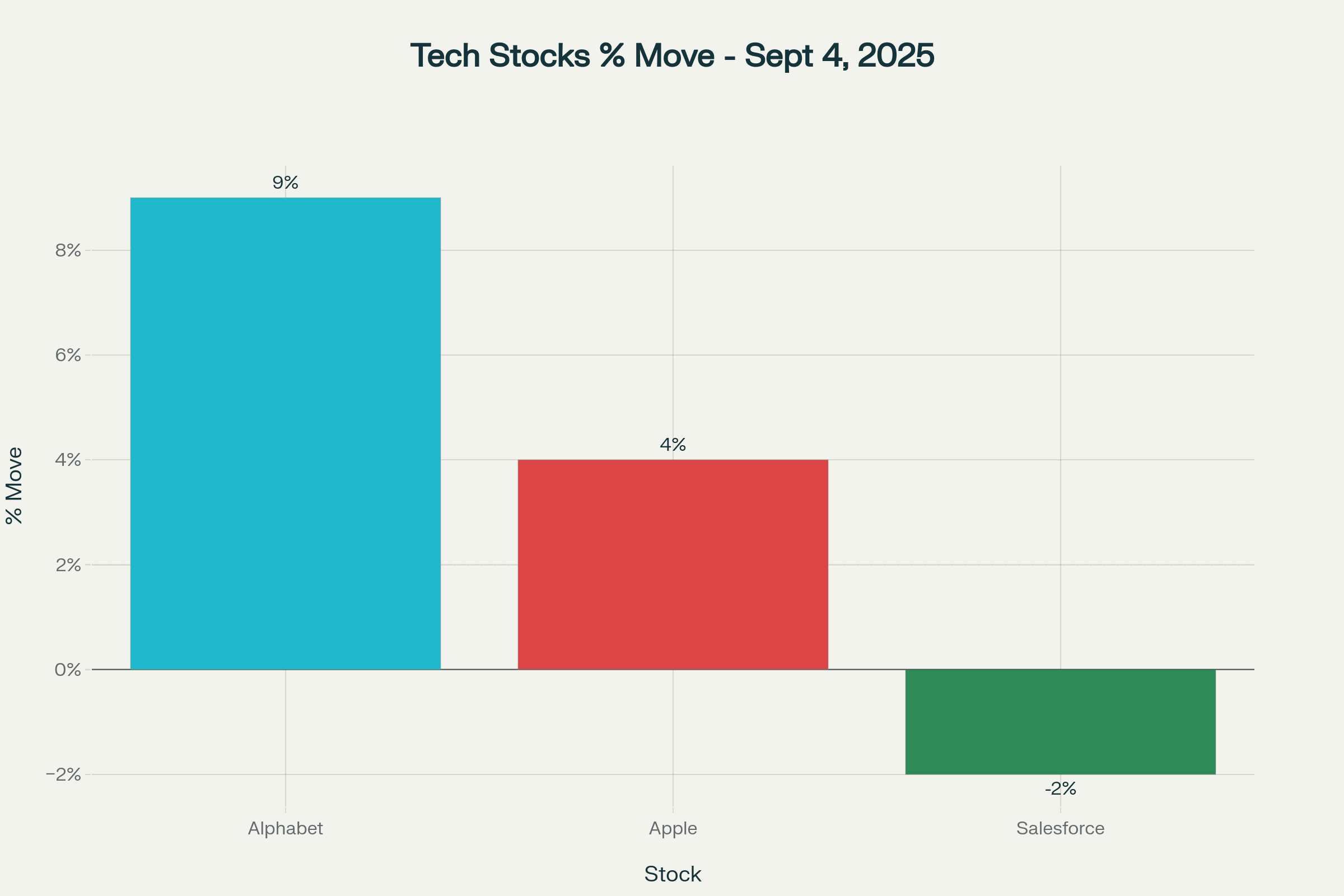 Tech Stocks % Move - Sept 4, 2025

% Move

8%
6%
4%
2%
0%
−2%

9%
4%
-2%

Alphabet
Apple
Salesforce

Stock